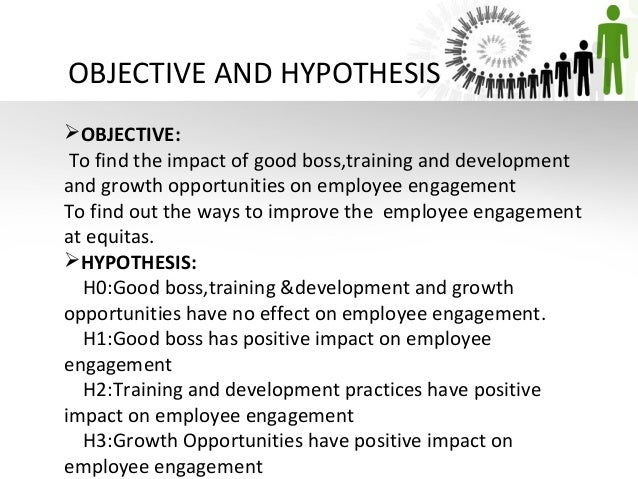 OBJECTIVE AND HYPOTHESIS

➢OBJECTIVE:

To find the impact of good boss,training and development and growth opportunities on employee engagement

To find out the ways to improve the employee engagement at equitas.

➢HYPOTHESIS:

H0:Good boss,training &development and growth opportunities have no effect on employee engagement.

H1:Good boss has positive impact on employee engagement

H2:Training and development practices have positive impact on employee engagement

H3:Growth Opportunities have positive impact on employee engagement